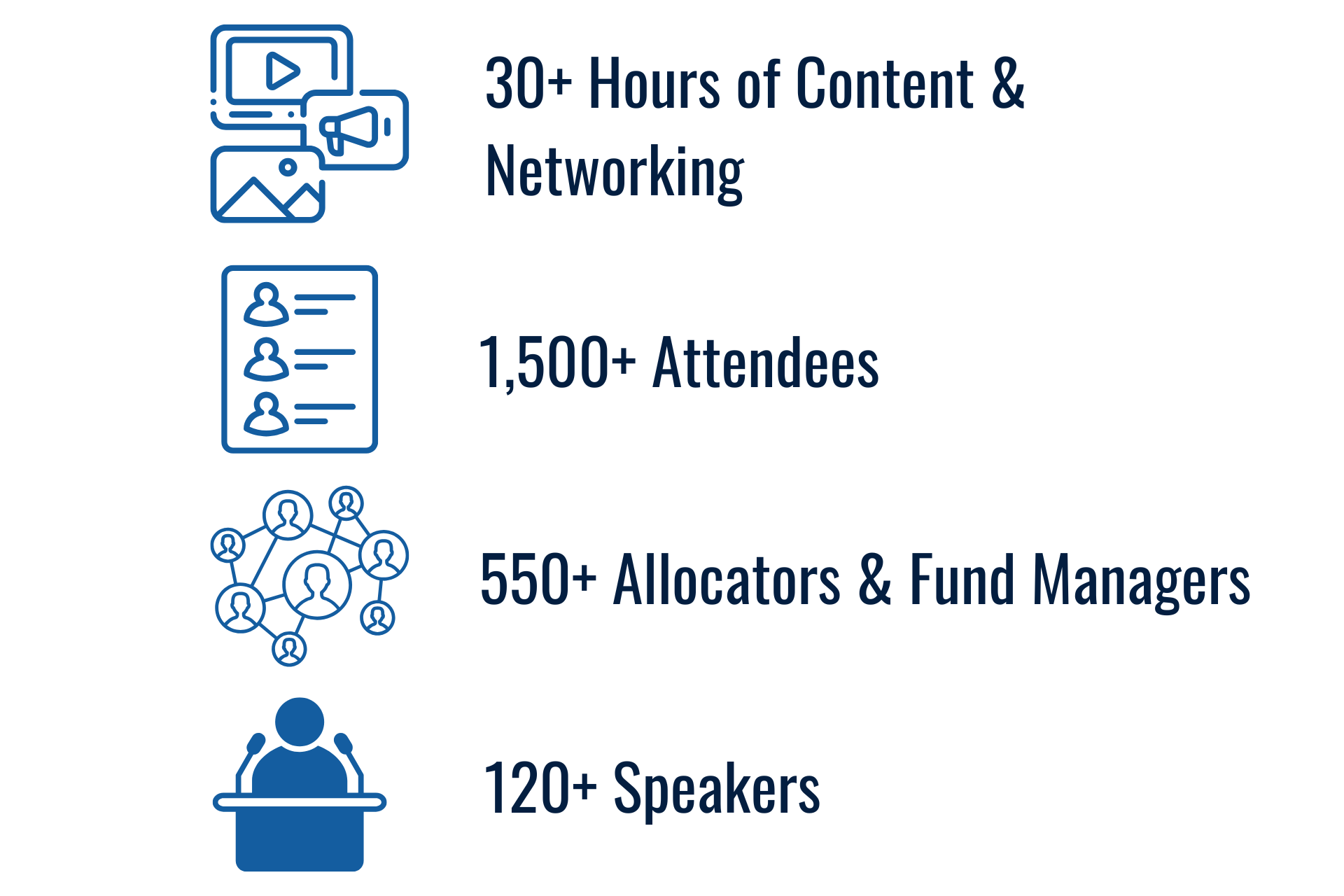 30+ Hours of Content & Networking

1,500+ Attendees

550+ Allocators & Fund Managers

120+ Speakers